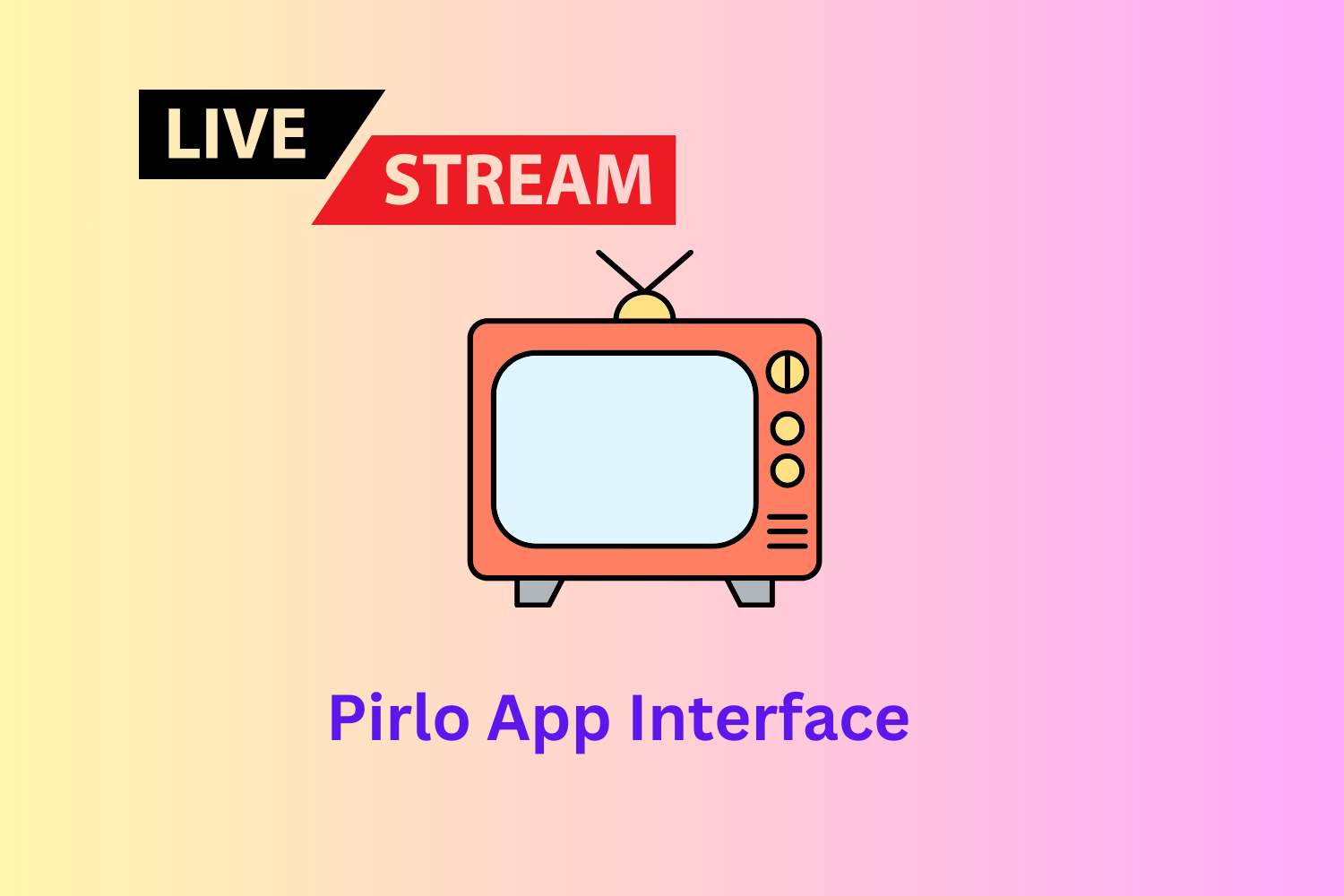 LIVE
STREAM

Pirlo App Interface